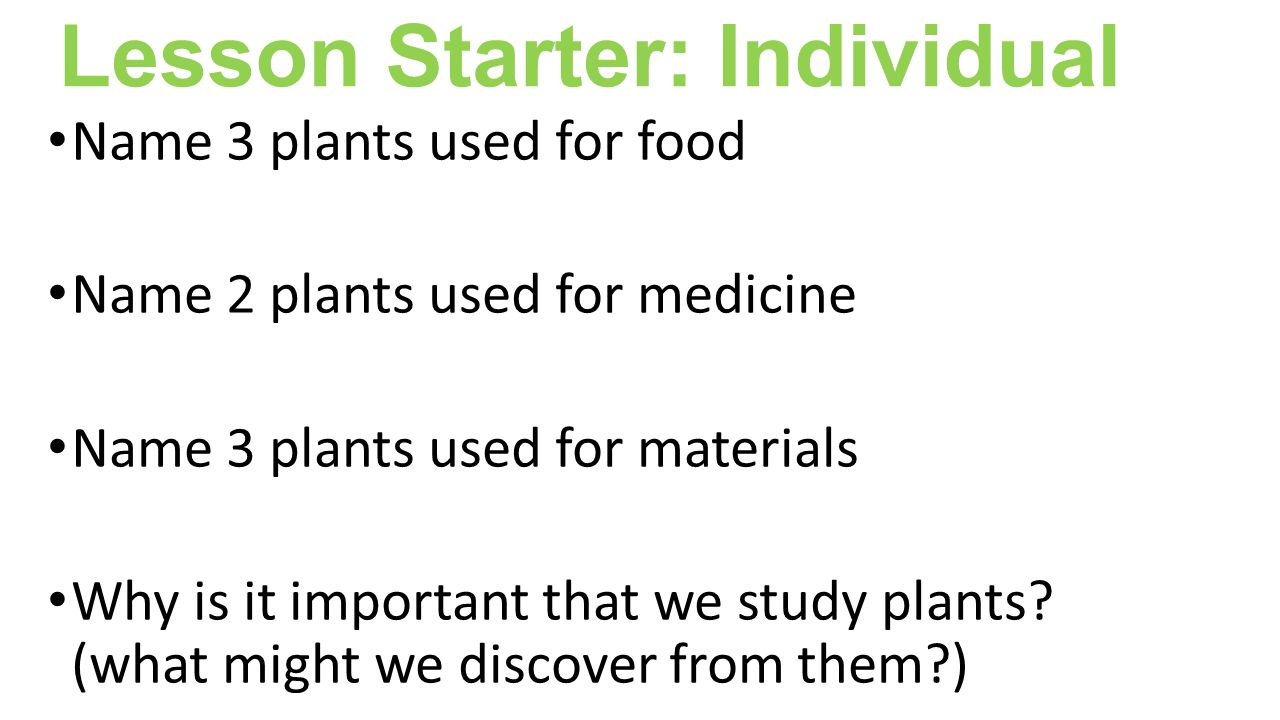 Lesson Starter: Individual

• Name 3 plants used for food

• Name 2 plants used for medicine

• Name 3 plants used for materials

• Why is it important that we study plants? (what might we discover from them?)